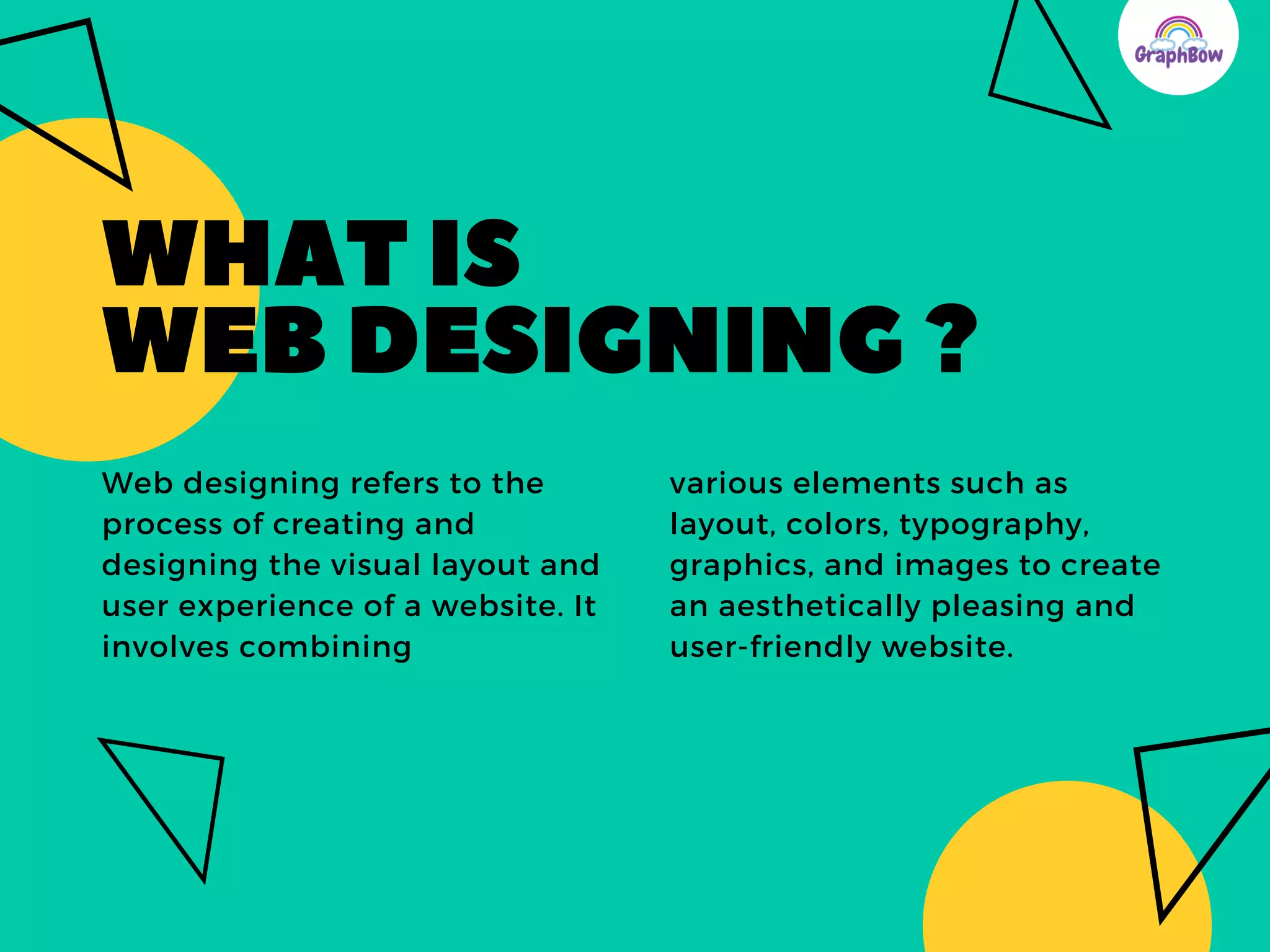 GraphBow

WHAT IS
WEB DESIGNING ?

Web designing refers to the process of creating and designing the visual layout and user experience of a website. It involves combining

various elements such as layout, colors, typography, graphics, and images to create an aesthetically pleasing and user-friendly website.